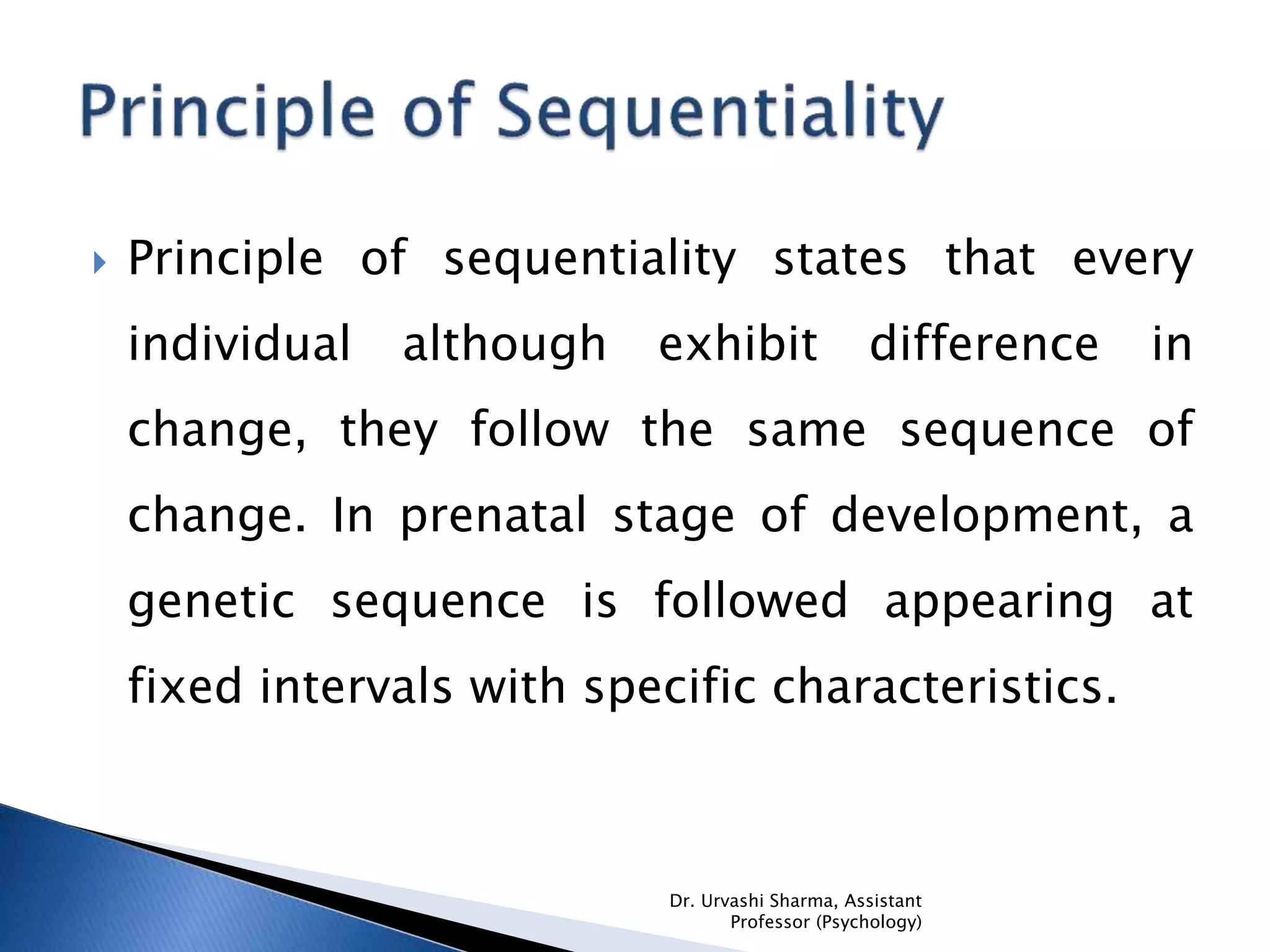 Principle of Sequentiality

Principle of sequentiality states that every individual although exhibit difference in change, they follow the same sequence of change. In prenatal stage of development, a genetic sequence is followed appearing at fixed intervals with specific characteristics.

Dr. Urvashi Sharma, Assistant Professor (Psychology)